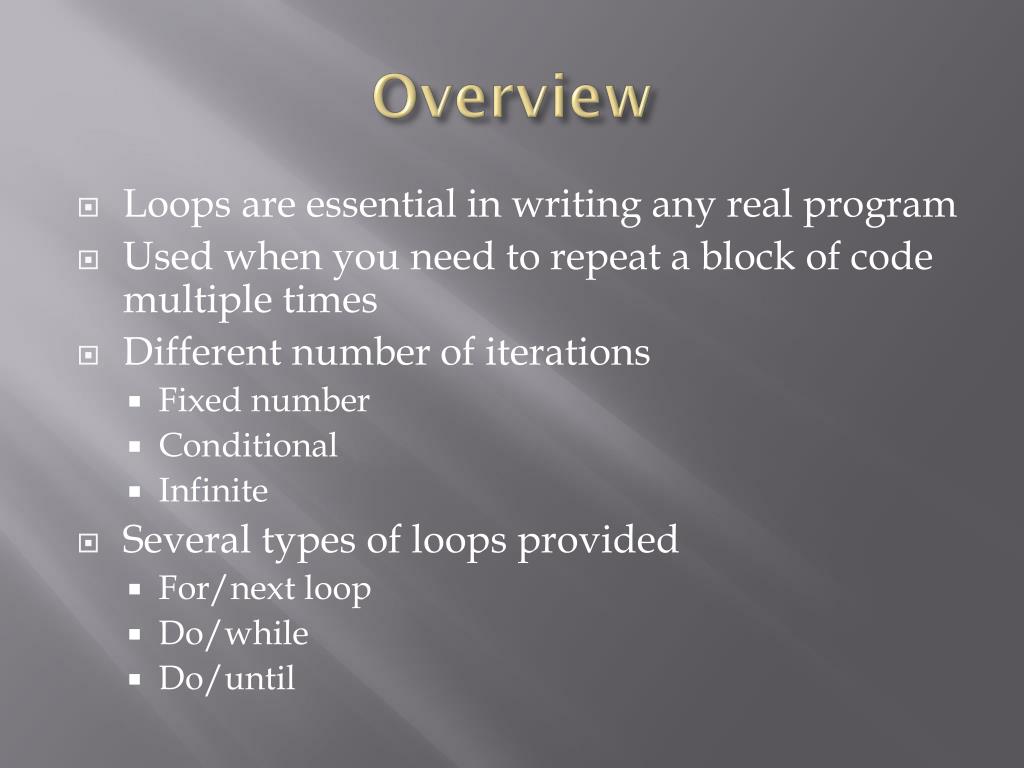 Overview

Loops are essential in writing any real program

Used when you need to repeat a block of code multiple times

Different number of iterations

Fixed number

Conditional

Infinite

Several types of loops provided

For/next loop

Do/while

Do/until